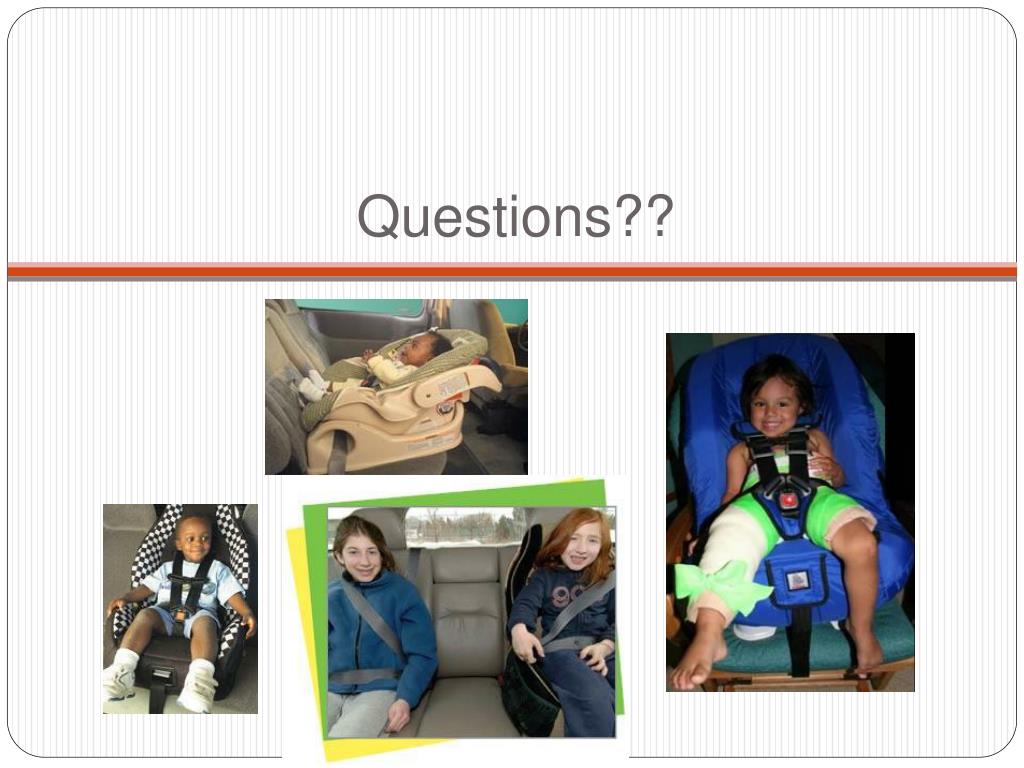 Questions??